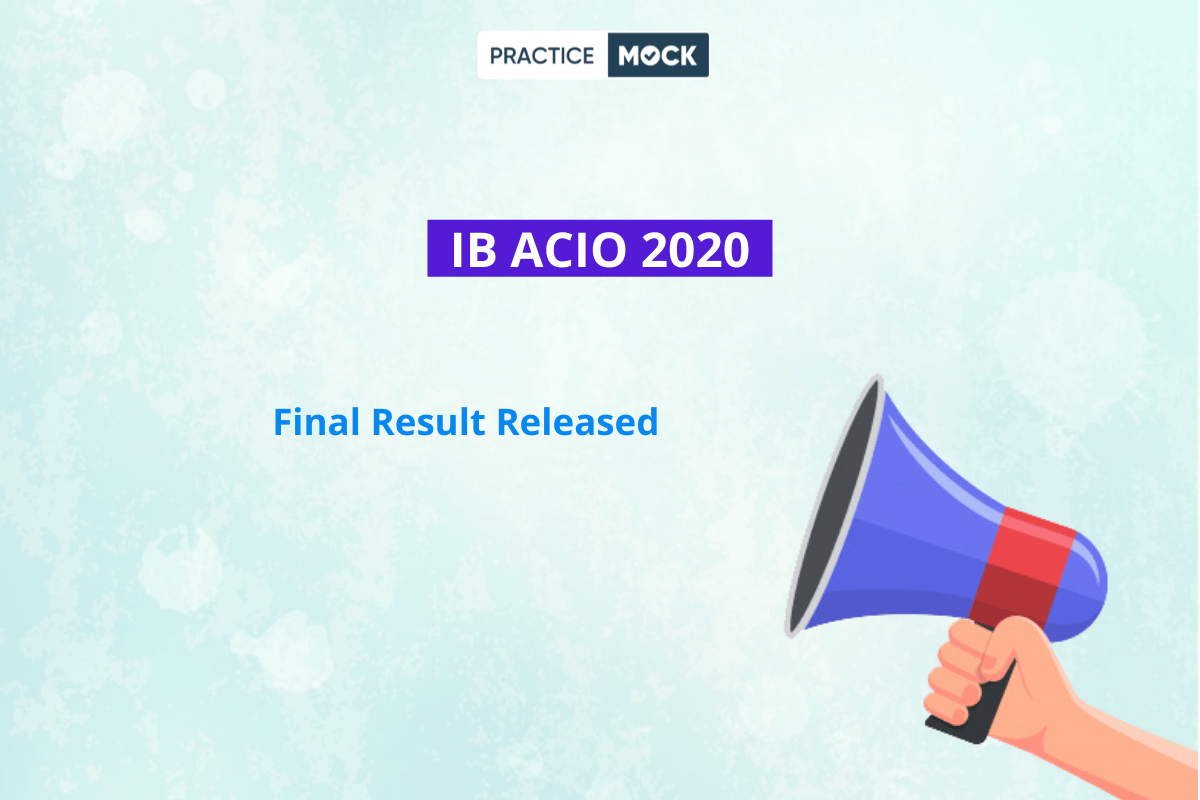 PRACTICE MOCK

IB ACIO 2020

Final Result Released